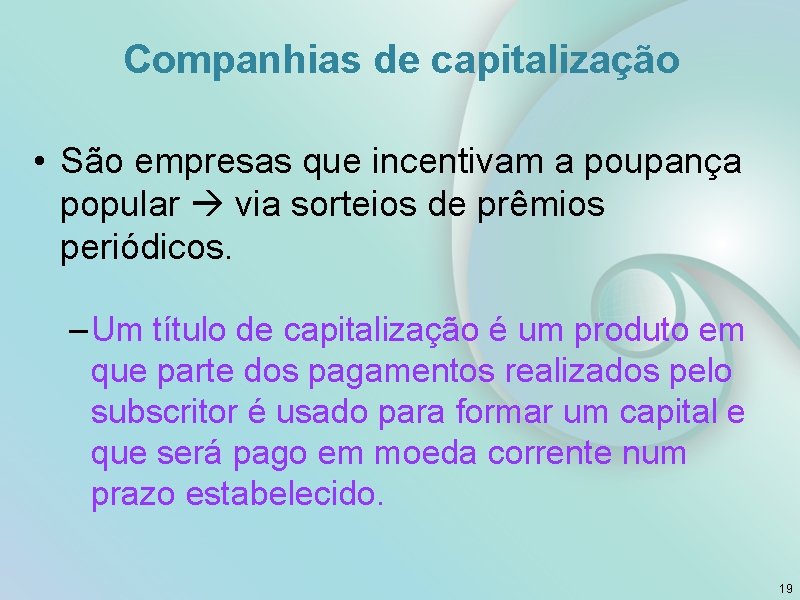 Companhias de capitalização

• São empresas que incentivam a poupança popular → via sorteios de prêmios periódicos.

– Um título de capitalização é um produto em que parte dos pagamentos realizados pelo subscritor é usado para formar um capital e que será pago em moeda corrente num prazo estabelecido.

19